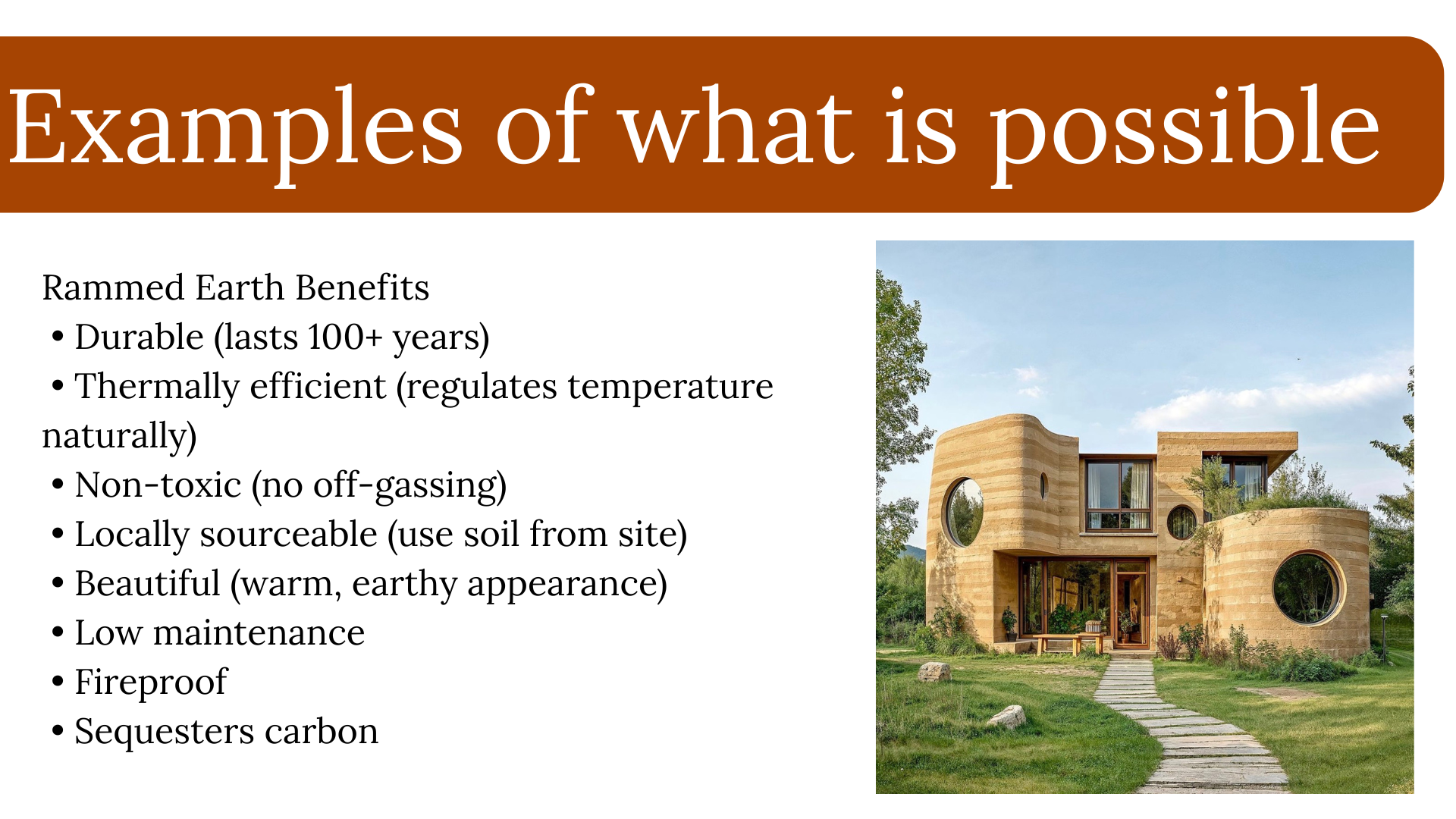 Examples of what is possible

Rammed Earth Benefits
• Durable (lasts 100+ years)
• Thermally efficient (regulates temperature naturally)
• Non-toxic (no off-gassing)
• Locally sourceable (use soil from site)
• Beautiful (warm, earthy appearance)
• Low maintenance
• Fireproof
• Sequesters carbon